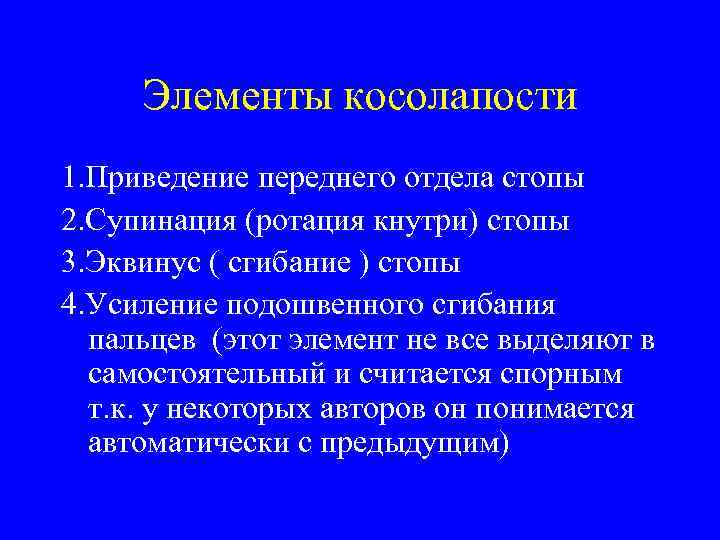 Элементы косолапости

1.Приведение переднего отдела стопы

2.Супинация (ротация кнутри) стопы

3.Эквинус ( сгибание ) стопы

4.Усиление подошвенного сгибания пальцев (этот элемент не все выделяют в самостоятельный и считается спорным т.к. у некоторых авторов он понимается автоматически с предыдущим)